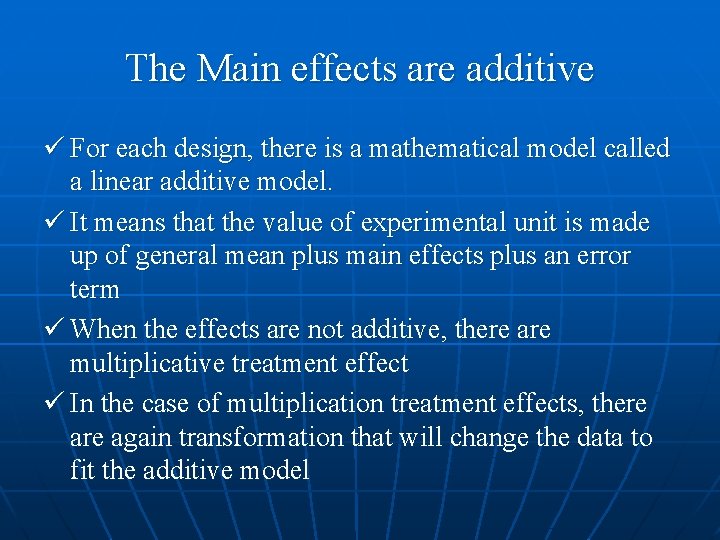 The Main effects are additive

✓ For each design, there is a mathematical model called a linear additive model.

✓ It means that the value of experimental unit is made up of general mean plus main effects plus an error term

✓ When the effects are not additive, there are multiplicative treatment effect

✓ In the case of multiplication treatment effects, there are again transformation that will change the data to fit the additive model